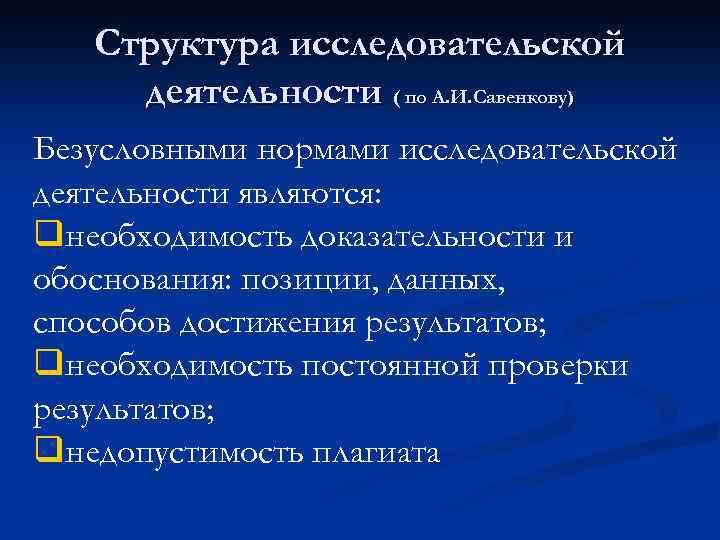 Структура исследовательской деятельности ( по А.И.Савенкову)

Безусловными нормами исследовательской деятельности являются:
❑необходимость доказательности и обоснования: позиции, данных, способов достижения результатов;
❑необходимость постоянной проверки результатов;
❑недопустимость плагиата